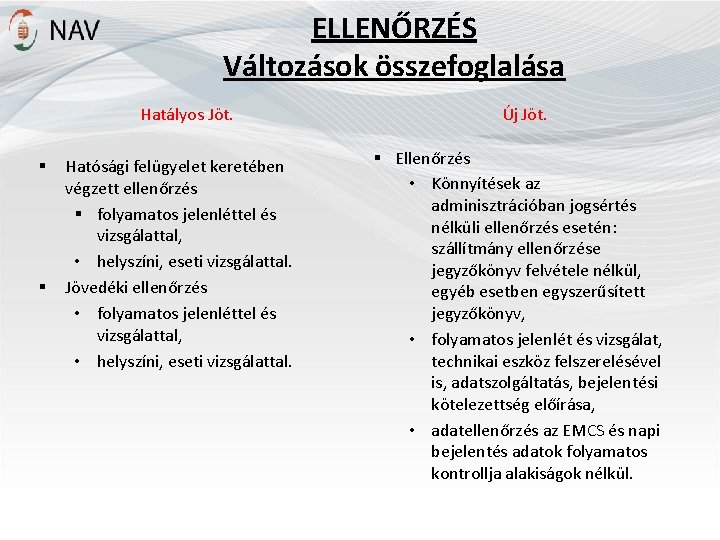 NAV

ELLENŐRZÉS
Változások összefoglalása

Hatályos Jöt.

▪ Hatósági felügyelet keretében végzett ellenőrzés
▪ folyamatos jelenléttel és vizsgálattal,
• helyszíni, eseti vizsgálattal.
▪ Jövedéki ellenőrzés
• folyamatos jelenléttel és vizsgálattal,
• helyszíni, eseti vizsgálattal.

Új Jöt.

▪ Ellenőrzés
• Könnyítések az adminisztrációban jogsértés nélküli ellenőrzés esetén: szállítmány ellenőrzése jegyzőkönyv felvétele nélkül, egyéb esetben egyszerűsített jegyzőkönyv,
• folyamatos jelenlét és vizsgálat, technikai eszköz felszerelésével is, adatszolgáltatás, bejelentési kötelezettség előírása,
• adatellenőrzés az EMCS és napi bejelentés adatok folyamatos kontrollja alakiságok nélkül.